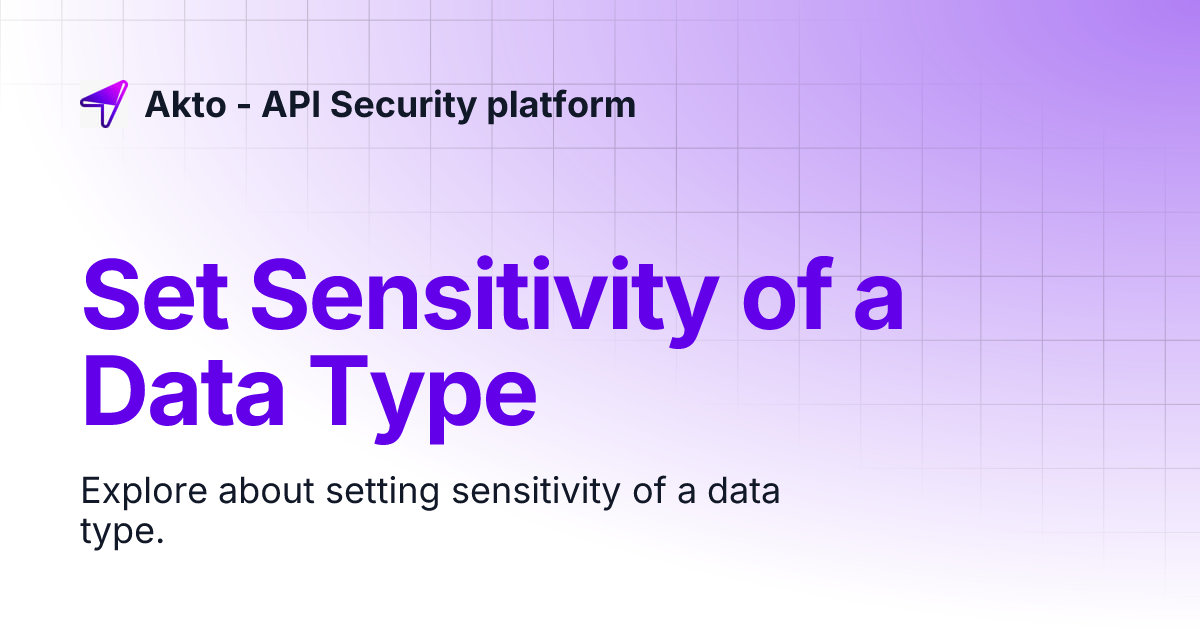 Akto - API Security platform

Set Sensitivity of a Data Type

Explore about setting sensitivity of a data type.